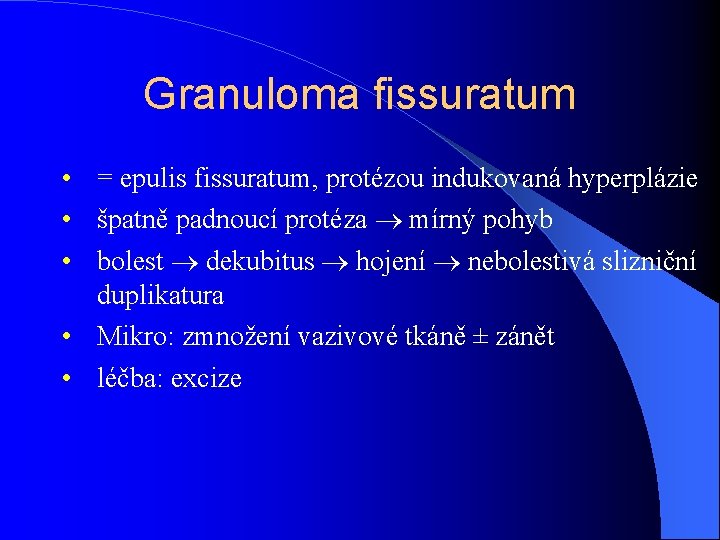 Granuloma fissuratum

• = epulis fissuratum, protézou indukovaná hyperplázie
• špatně padnoucí protéza $\rightarrow$ mírný pohyb
• bolest $\rightarrow$ dekubitus $\rightarrow$ hojení $\rightarrow$ nebolestivá slizniční duplikatura
• Mikro: zmnožení vazivové tkáně $\pm$ zánět
• léčba: excize